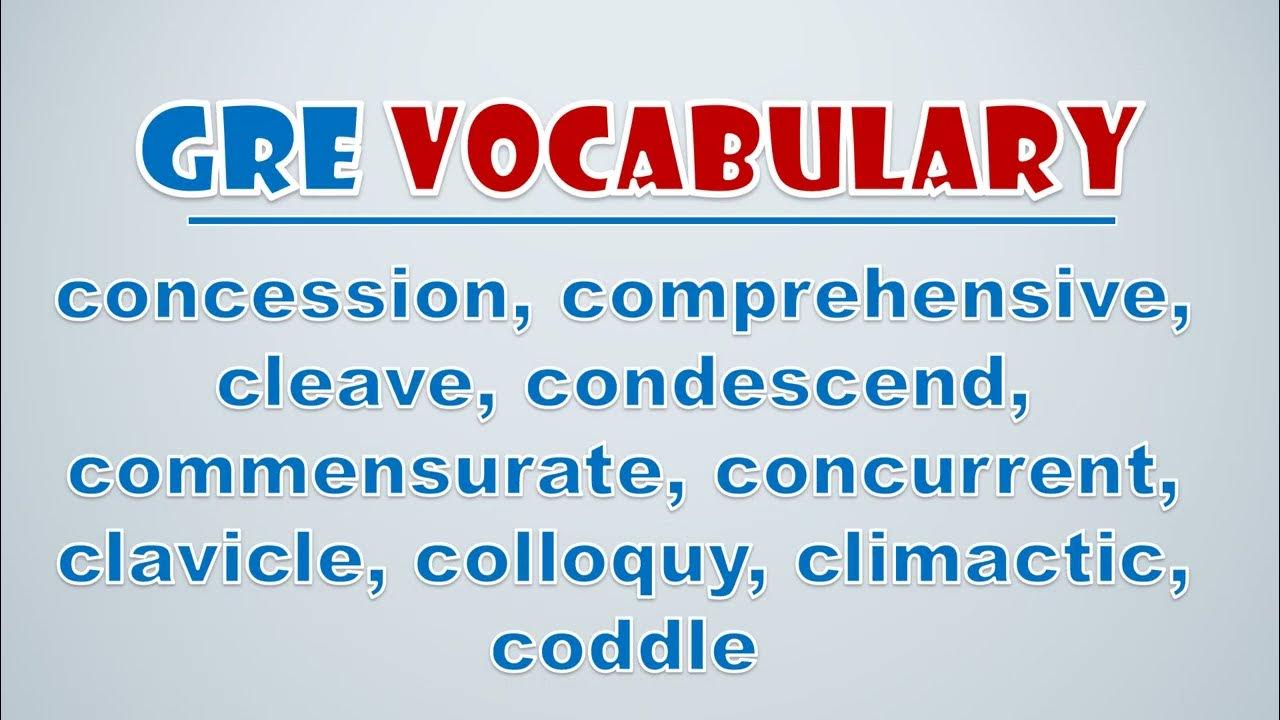 GRE VOCABULARY

concession, comprehensive, cleave, condescend, commensurate, concurrent, clavicle, colloquy, climactic, coddle